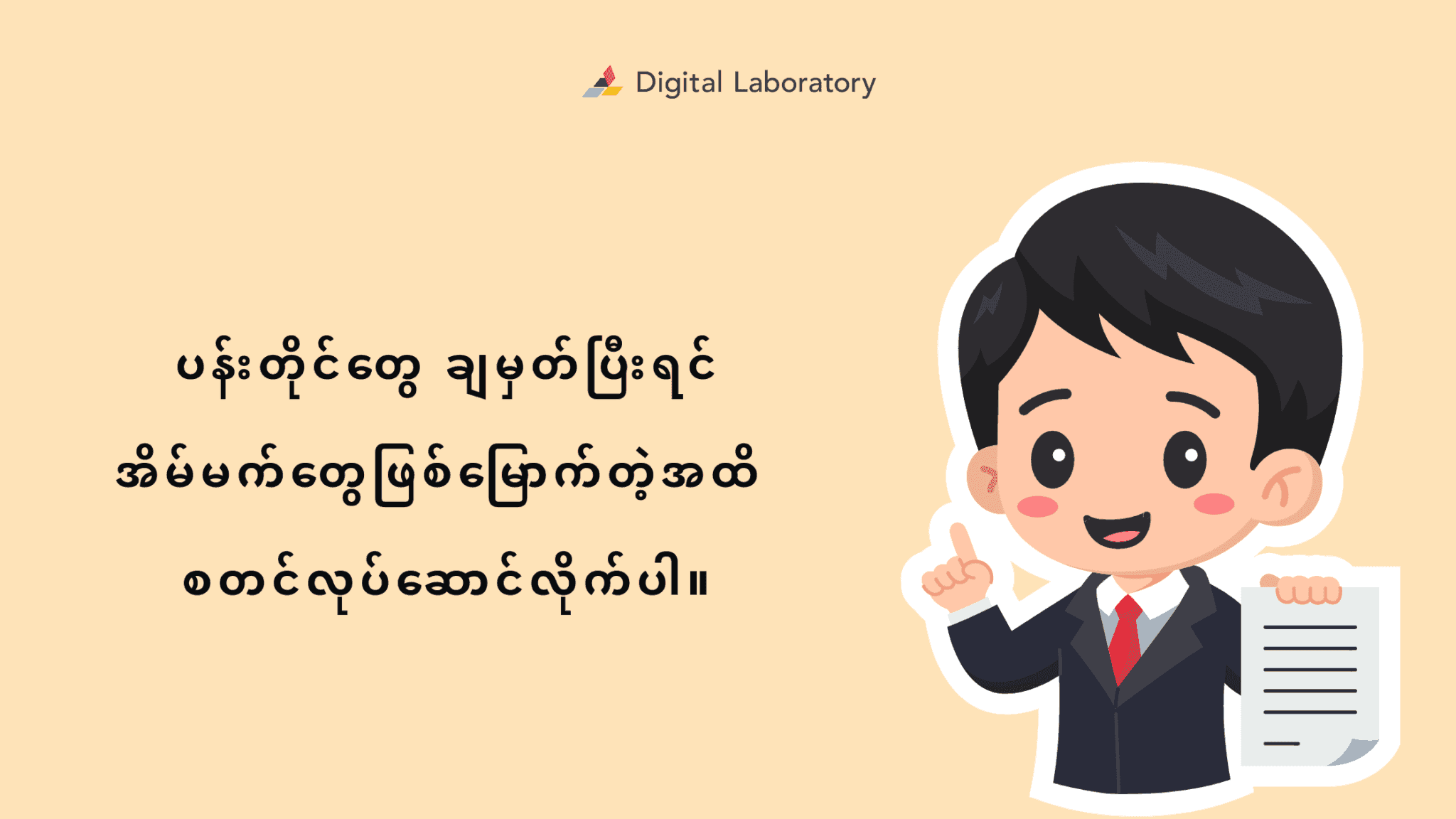 Digital Laboratory

ပန်းတိုင်တွေ ချမှတ်ပြီးရင်
အိမ်မက်တွေဖြစ်မြောက်တဲ့အထိ
စတင်လုပ်ဆောင်လိုက်ပါ။